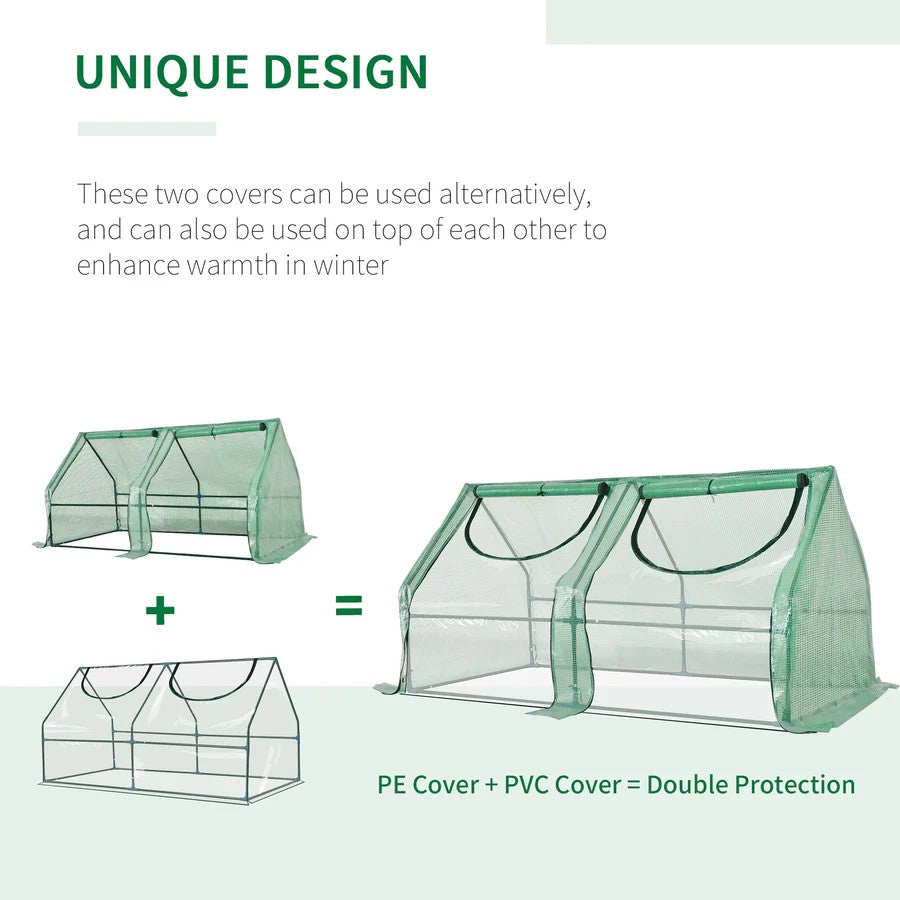 UNIQUE DESIGN

These two covers can be used alternatively, and can also be used on top of each other to enhance warmth in winter

+

=

PE Cover + PVC Cover = Double Protection